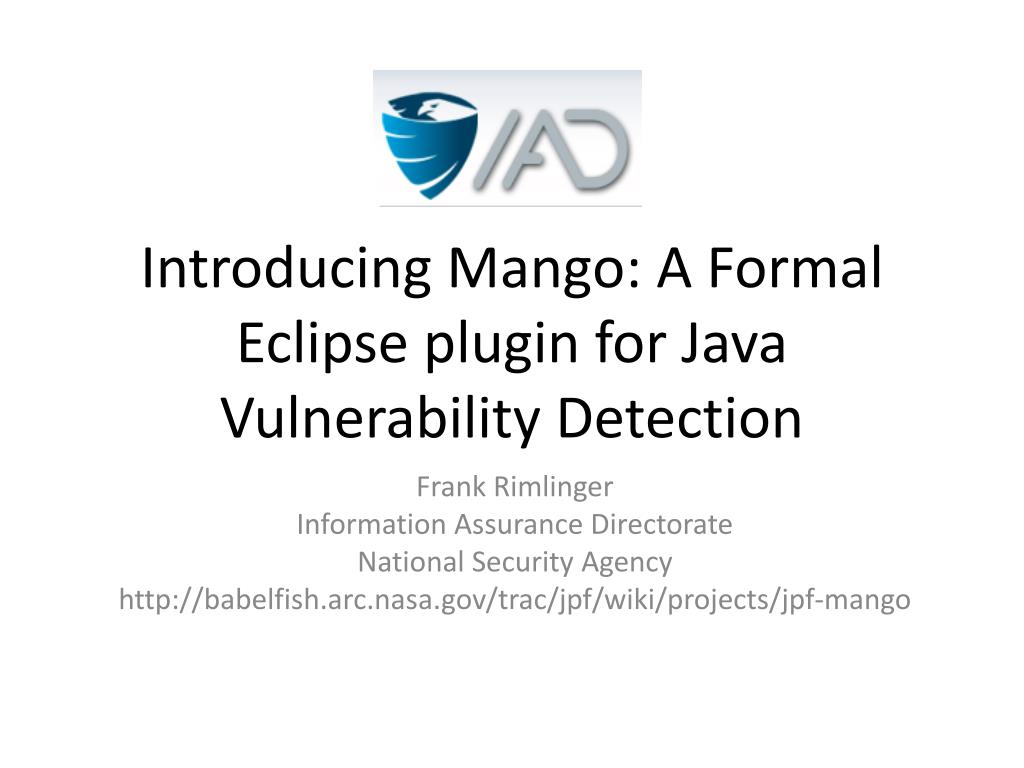 IAD

Introducing Mango: A Formal Eclipse plugin for Java Vulnerability Detection

Frank Rimlinger
Information Assurance Directorate
National Security Agency
http://babelfish.arc.nasa.gov/trac/jpf/wiki/projects/jpf-mango